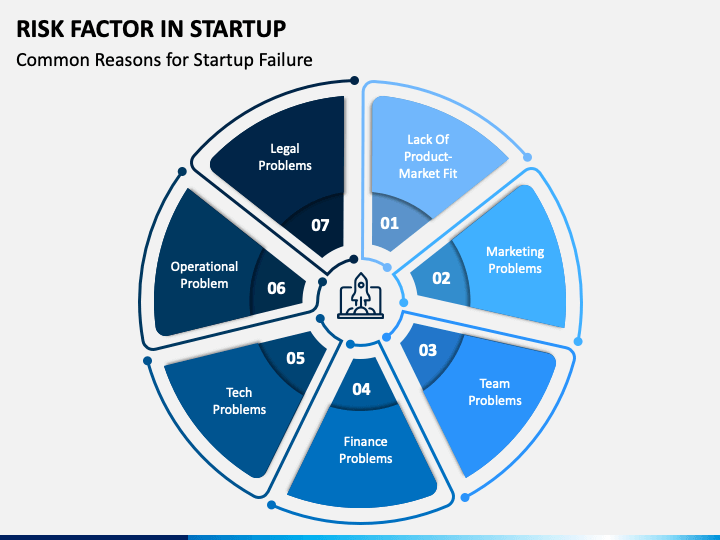 RISK FACTOR IN STARTUP

Common Reasons for Startup Failure

01
Lack Of Product-Market Fit

02
Marketing Problems

03
Team Problems

04
Finance Problems

05
Tech Problems

06
Operational Problem

07
Legal Problems